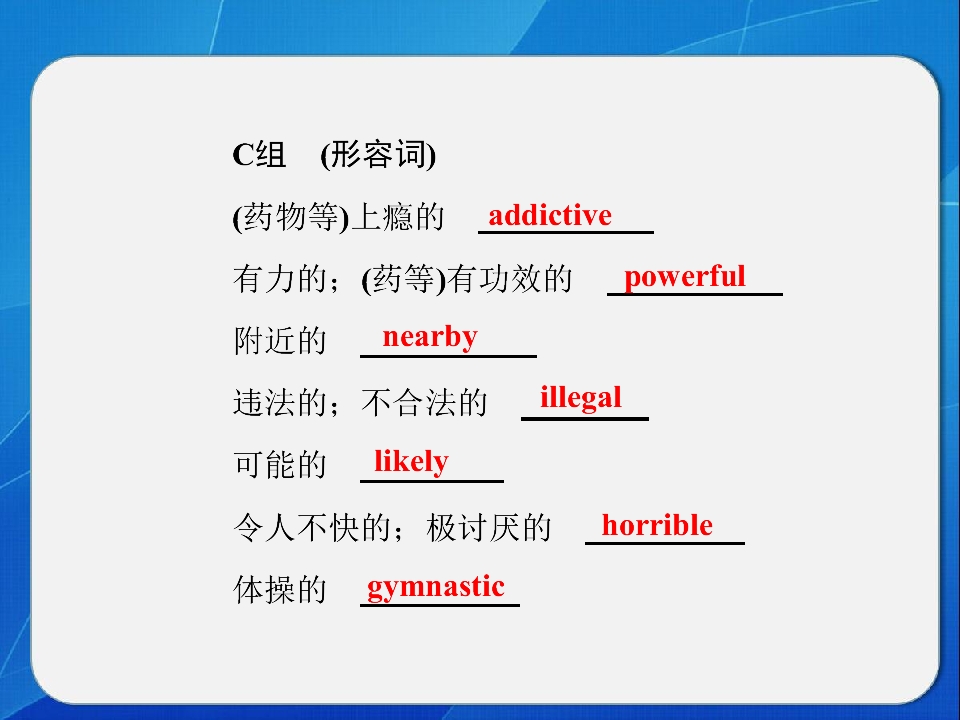 C组 (形容词)

(药物等)上瘾的 addictive

有力的；(药等)有功效的 powerful

附近的 nearby

违法的；不合法的 illegal

可能的 likely

令人不快的；极讨厌的 horrible

体操的 gymnastic